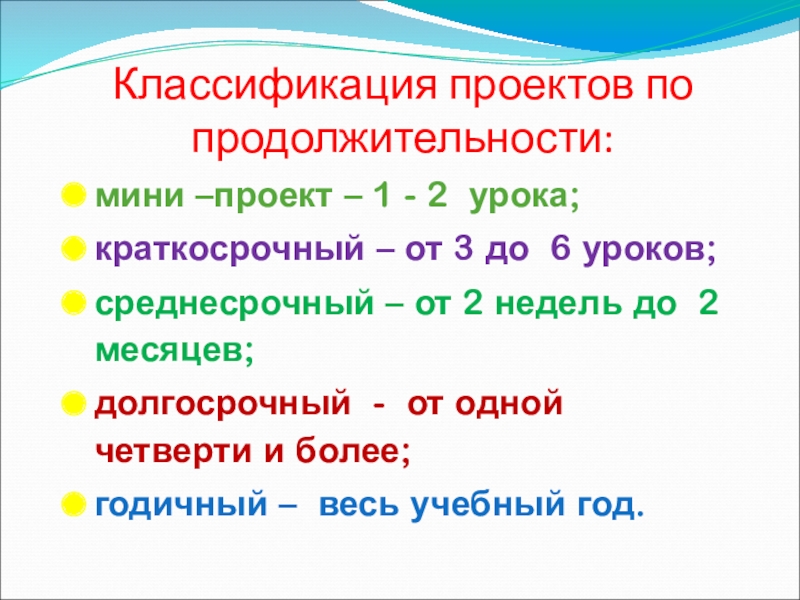 Классификация проектов по продолжительности:

мини –проект – 1 - 2 урока;

краткосрочный – от 3 до 6 уроков;

среднесрочный – от 2 недель до 2 месяцев;

долгосрочный - от одной четверти и более;

годичный – весь учебный год.